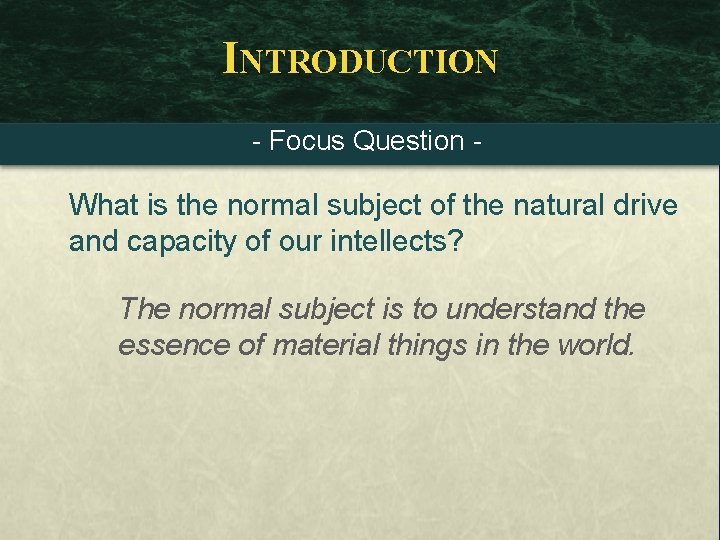 INTRODUCTION

- Focus Question -

What is the normal subject of the natural drive and capacity of our intellects?

The normal subject is to understand the essence of material things in the world.